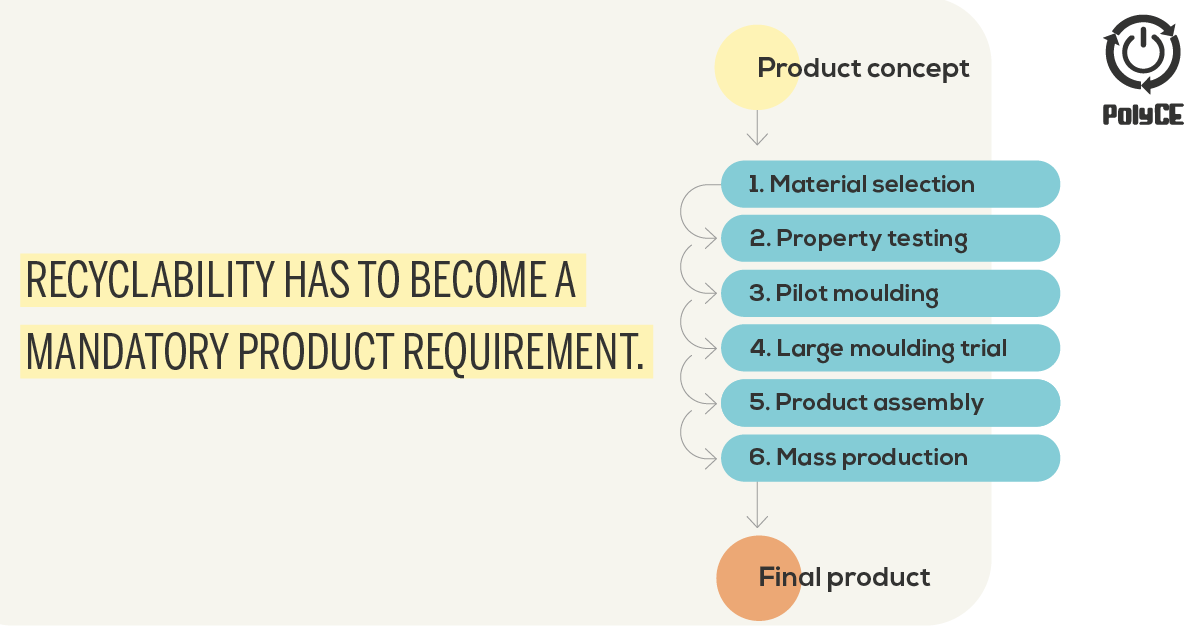 RECYCLABILITY HAS TO BECOME A MANDATORY PRODUCT REQUIREMENT.

Product concept

1. Material selection

2. Property testing

3. Pilot moulding

4. Large moulding trial

5. Product assembly

6. Mass production

Final product

PolyCE